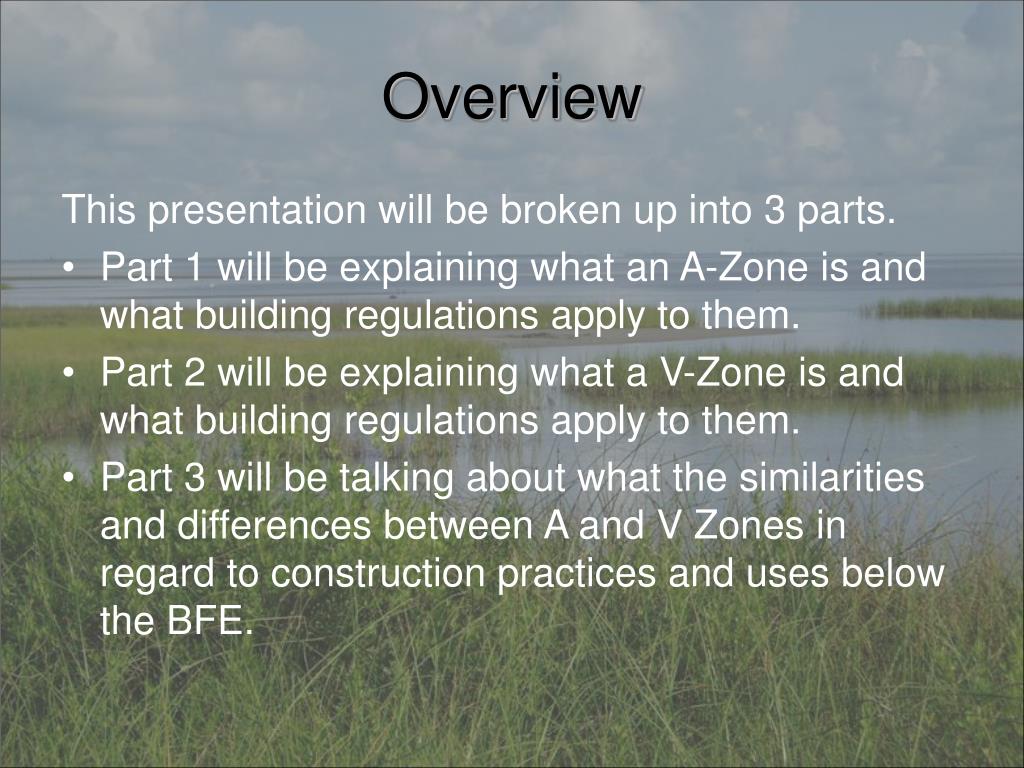 Overview

This presentation will be broken up into 3 parts.

• Part 1 will be explaining what an A-Zone is and what building regulations apply to them.
• Part 2 will be explaining what a V-Zone is and what building regulations apply to them.
• Part 3 will be talking about what the similarities and differences between A and V Zones in regard to construction practices and uses below the BFE.